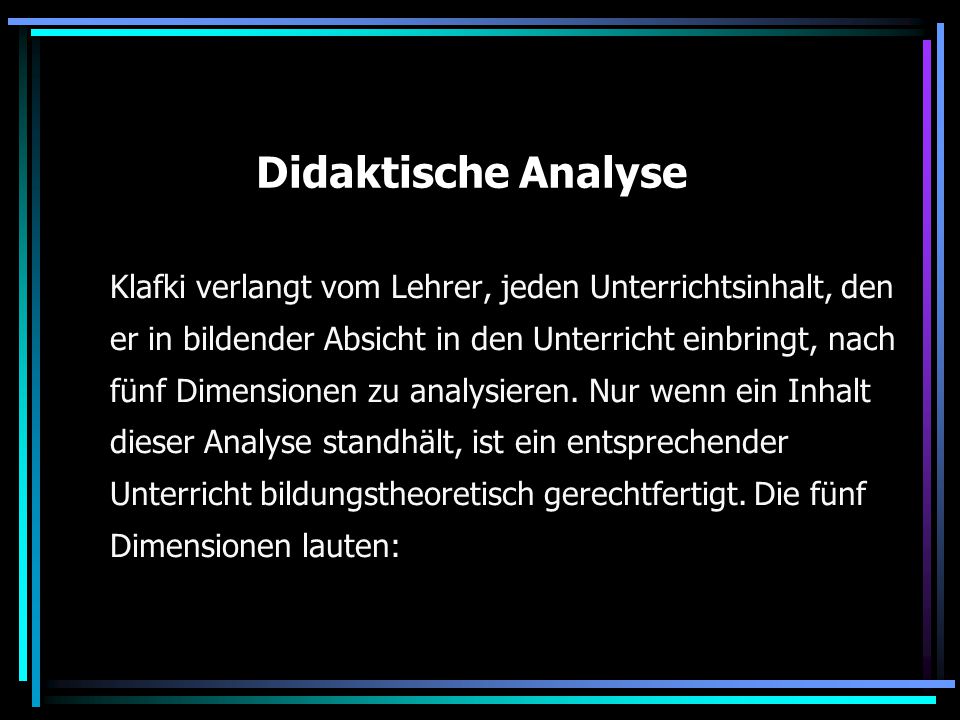 Didaktische Analyse

Klafki verlangt vom Lehrer, jeden Unterrichtsinhalt, den er in bildender Absicht in den Unterricht einbringt, nach fünf Dimensionen zu analysieren. Nur wenn ein Inhalt dieser Analyse standhält, ist ein entsprechender Unterricht bildungstheoretisch gerechtfertigt. Die fünf Dimensionen lauten: